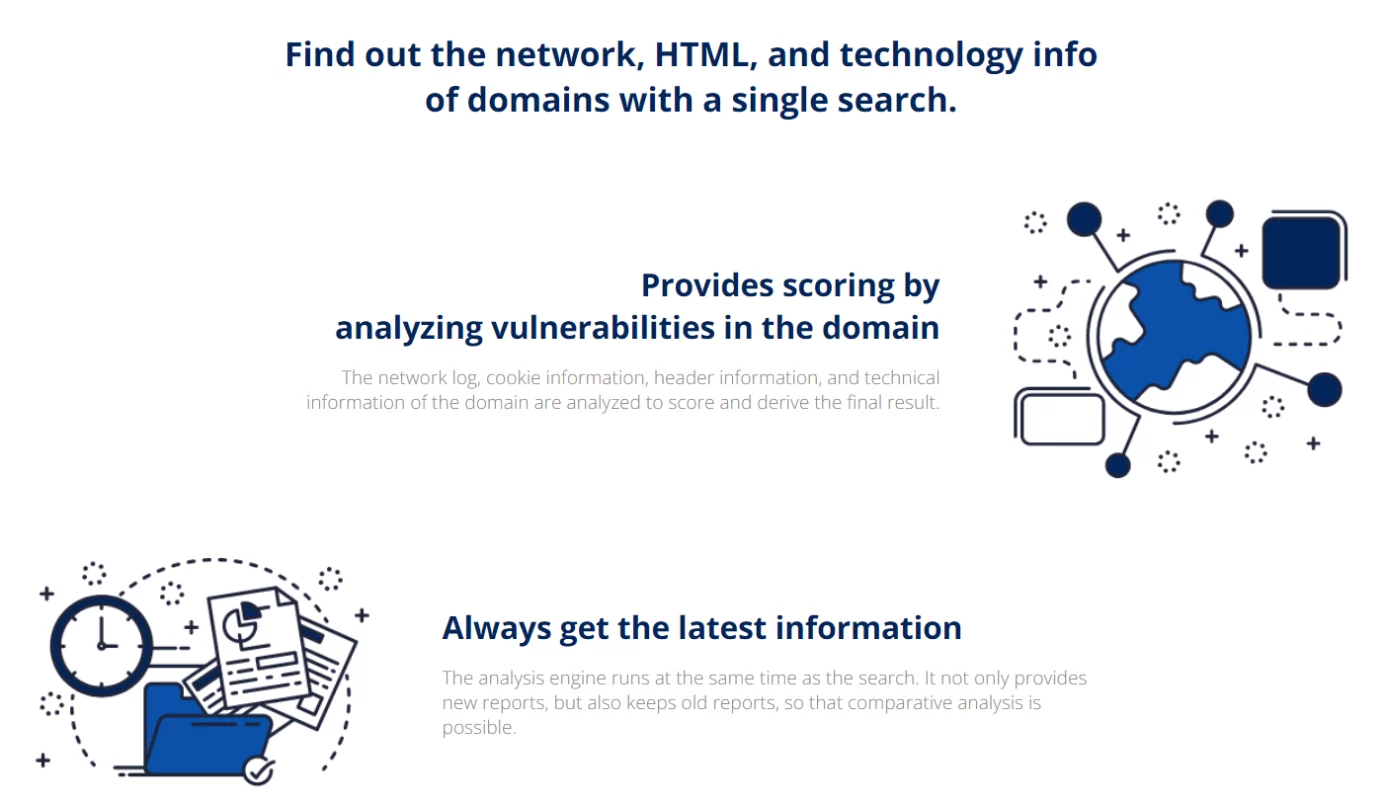 Find out the network, HTML, and technology info of domains with a single search.

Provides scoring by analyzing vulnerabilities in the domain

The network log, cookie information, header information, and technical information of the domain are analyzed to score and derive the final result.

Always get the latest information

The analysis engine runs at the same time as the search. It not only provides new reports, but also keeps old reports, so that comparative analysis is possible.